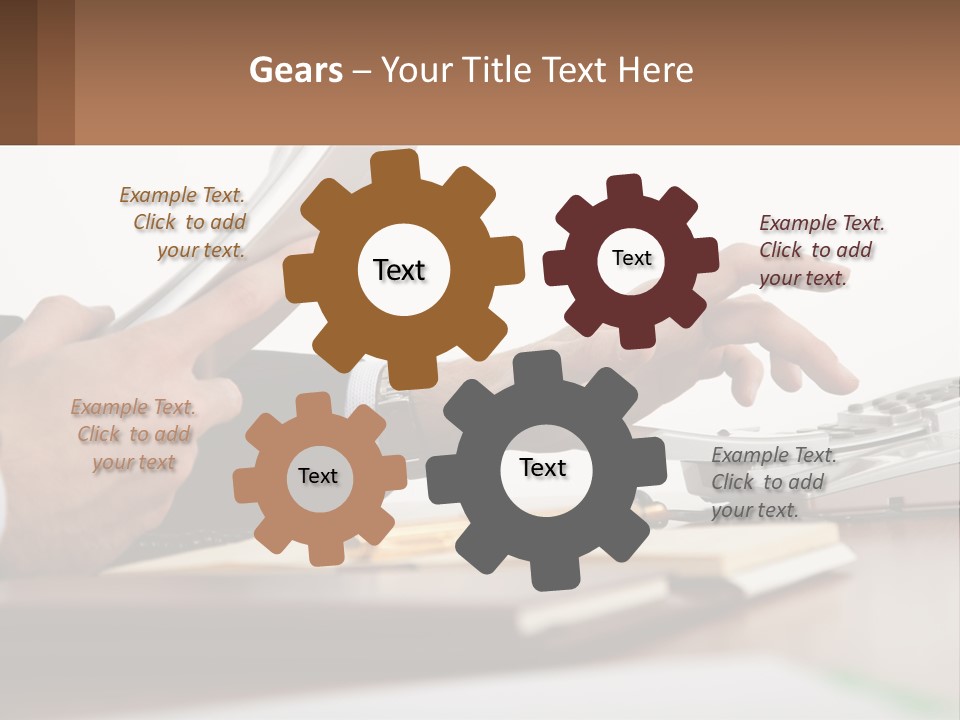 Gears – Your Title Text Here

Example Text. Click to add your text.

Text

Text

Example Text. Click to add your text.

Example Text. Click to add your text

Text

Text

Example Text. Click to add your text.